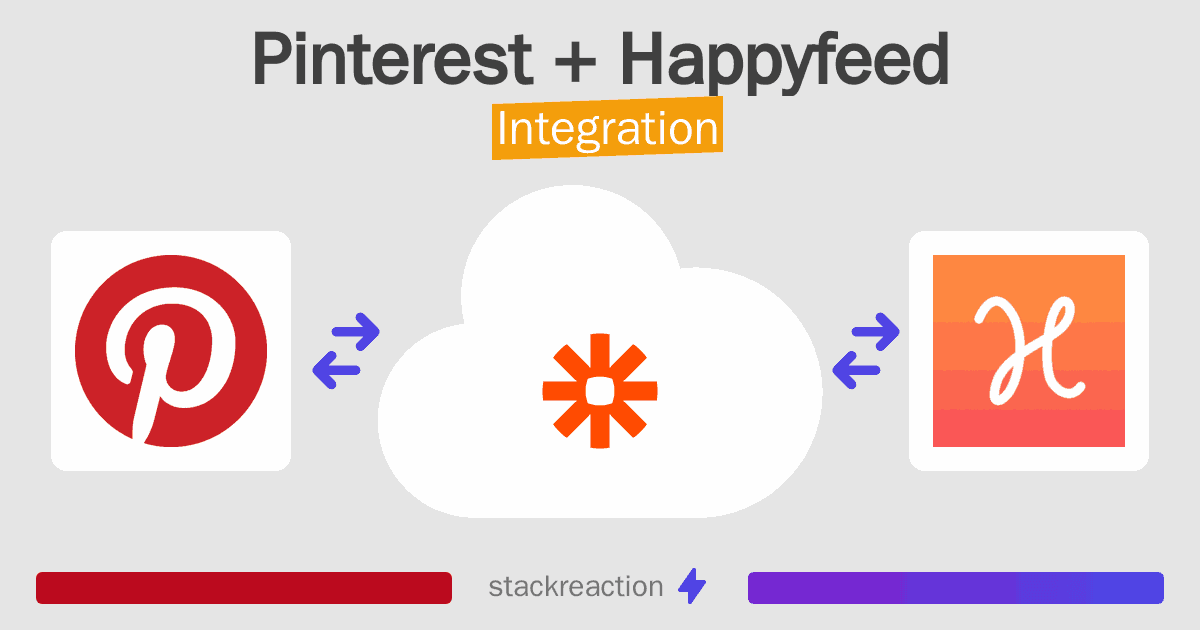 Pinterest + Happyfeed
Integration

stackreaction